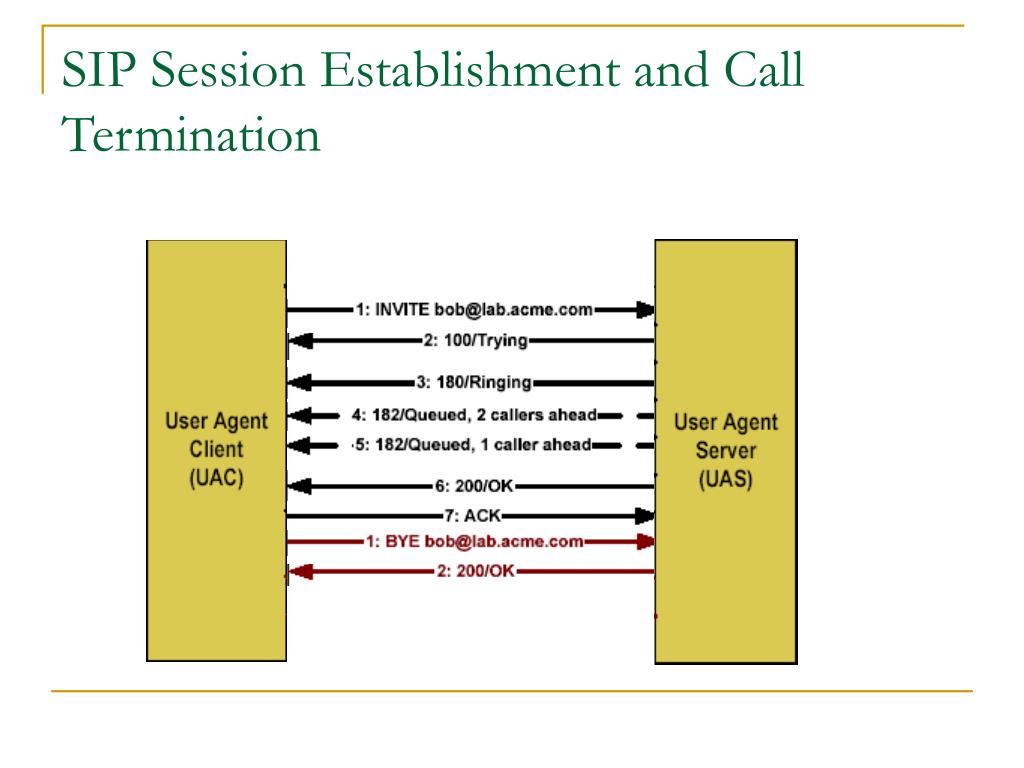 SIP Session Establishment and Call Termination

User Agent Client (UAC)

1: INVITE bob@lab.acme.com
2: 100/Trying
3: 180/Ringing
4: 182/Queued, 2 callers ahead
5: 182/Queued, 1 caller ahead
6: 200/OK
7: ACK
1: BYE bob@lab.acme.com
2: 200/OK

User Agent Server (UAS)